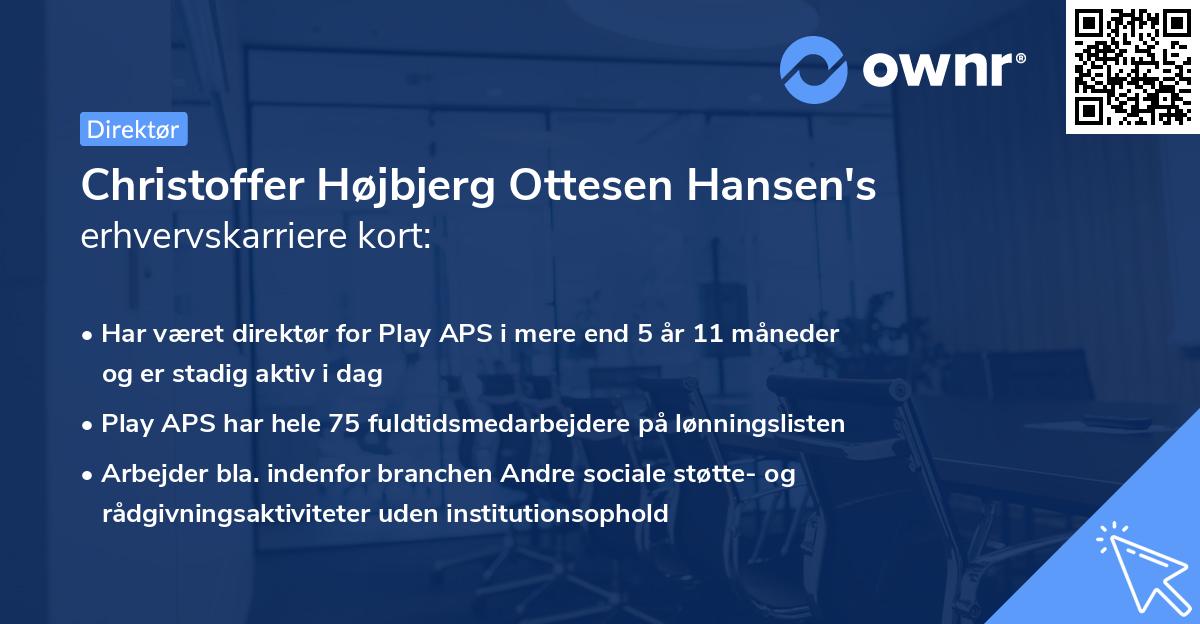 ownr®

Direktør

Christoffer Højbjerg Ottesen Hansen's erhvervskarriere kort:

• Har været direktør for Play APS i mere end 5 år 11 måneder og er stadig aktiv i dag

• Play APS har hele 75 fuldtidsmedarbejdere på lønningslisten

• Arbejder bla. indenfor branchen Andre sociale støtte- og rådgivningsaktiviteter uden institutionsophold